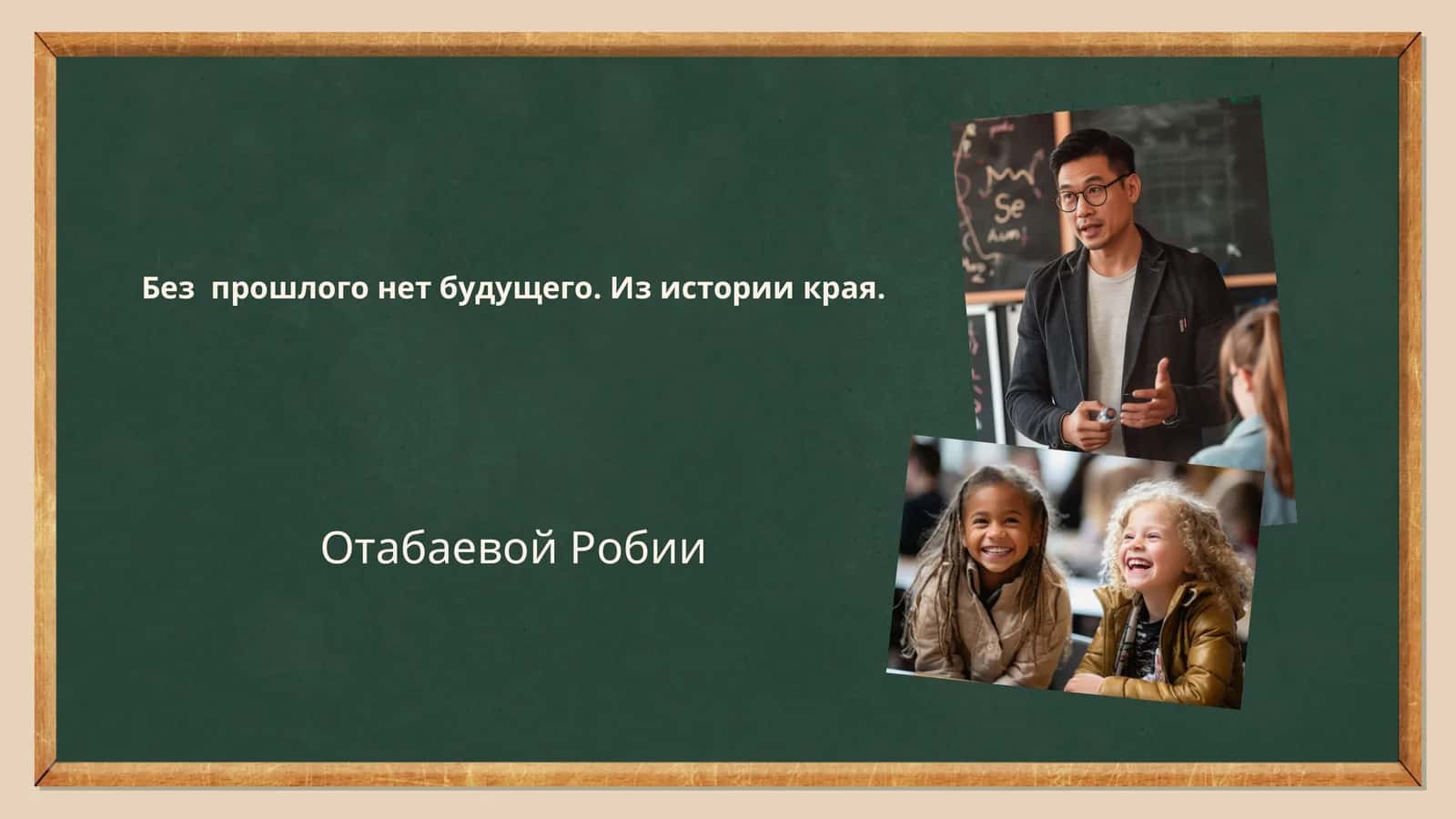 Без  прошлого нет будущего. Из истории края.

Отабаевой Робии

Se